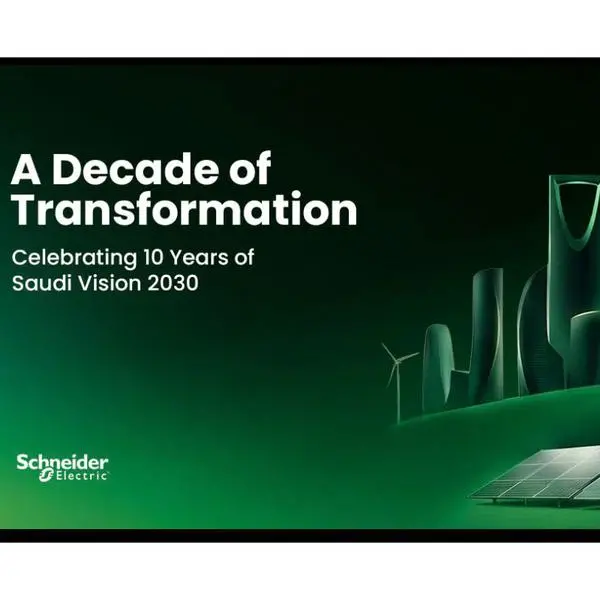 A Decade of Transformation

Celebrating 10 Years of Saudi Vision 2030

Schneider Electric